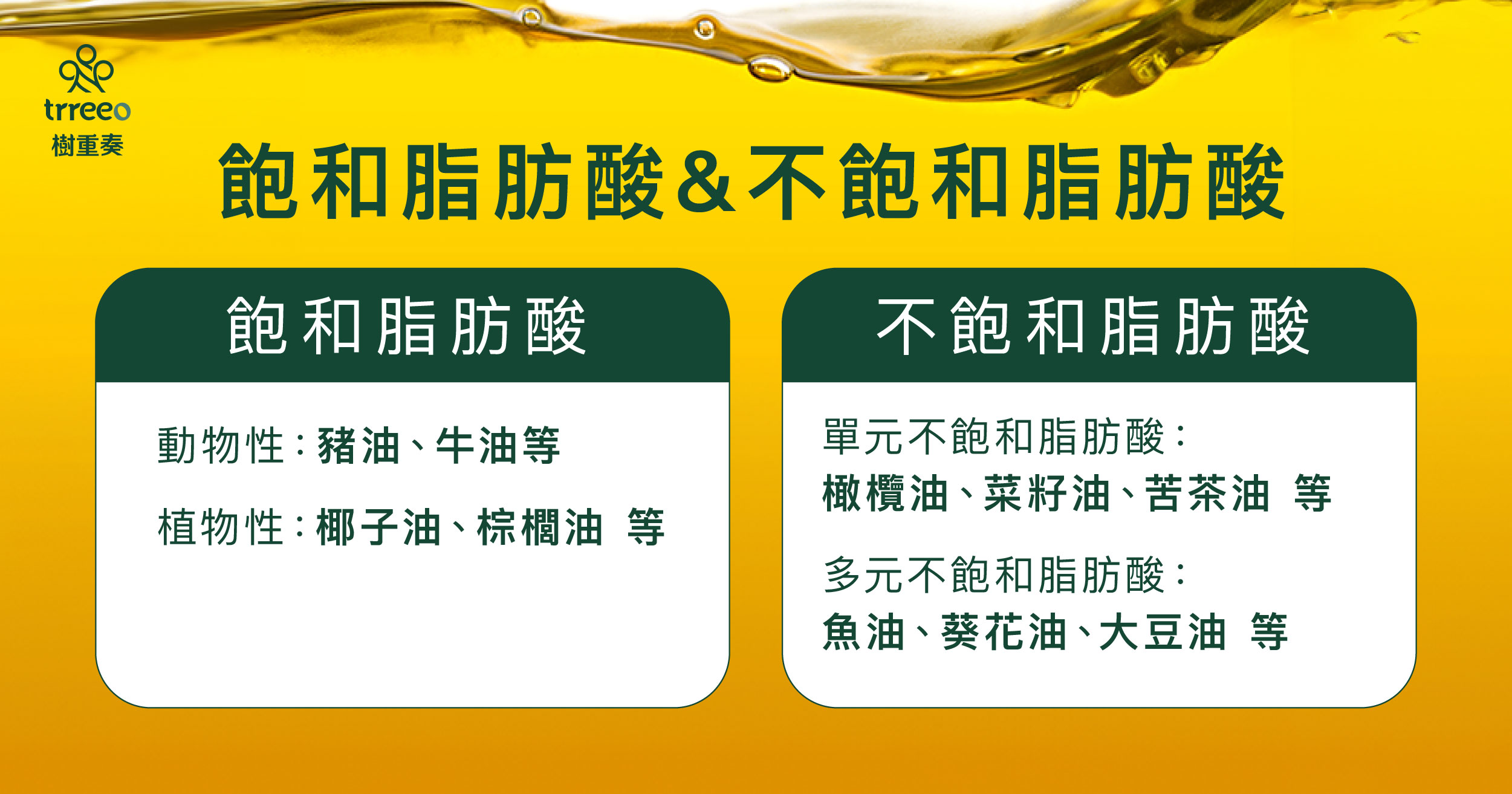 trreeo
樹重奏

飽和脂肪酸&不飽和脂肪酸

飽和脂肪酸

動物性：豬油、牛油等

植物性：椰子油、棕櫚油 等

不飽和脂肪酸

單元不飽和脂肪酸：
橄欖油、菜籽油、苦茶油 等

多元不飽和脂肪酸：
魚油、葵花油、大豆油 等